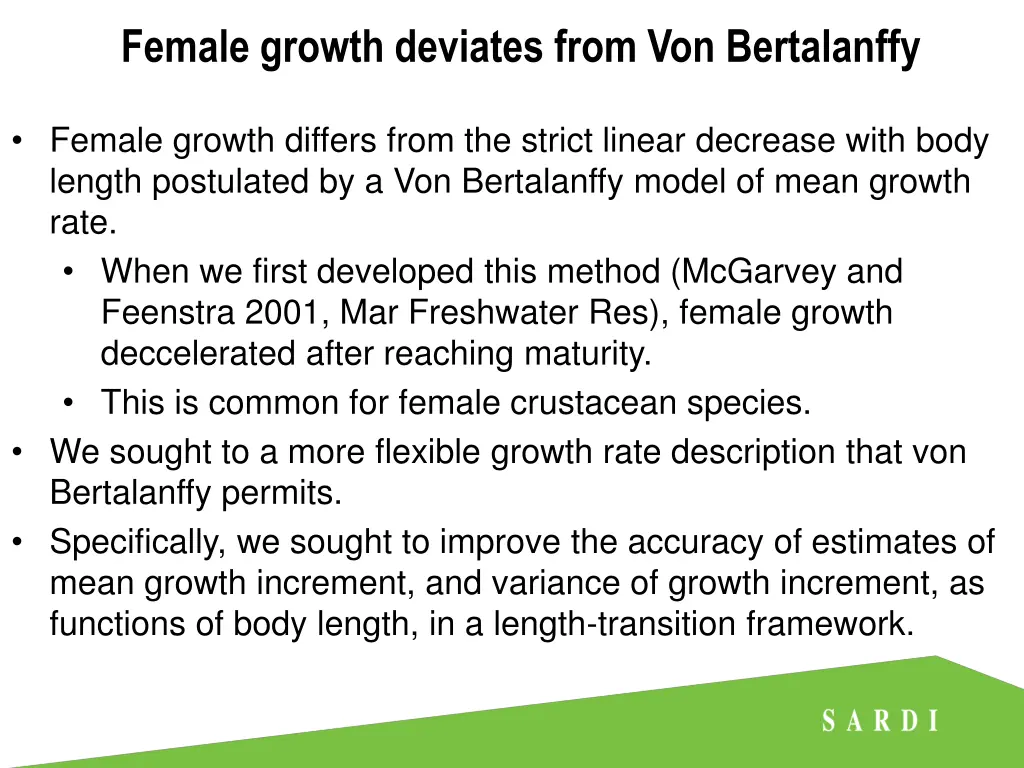 Female growth deviates from Von Bertalanffy

• Female growth differs from the strict linear decrease with body length postulated by a Von Bertalanffy model of mean growth rate.
  • When we first developed this method (McGarvey and Feenstra 2001, Mar Freshwater Res), female growth deccelerated after reaching maturity.
  • This is common for female crustacean species.
• We sought to a more flexible growth rate description that von Bertalanffy permits.
• Specifically, we sought to improve the accuracy of estimates of mean growth increment, and variance of growth increment, as functions of body length, in a length-transition framework.

SARDI